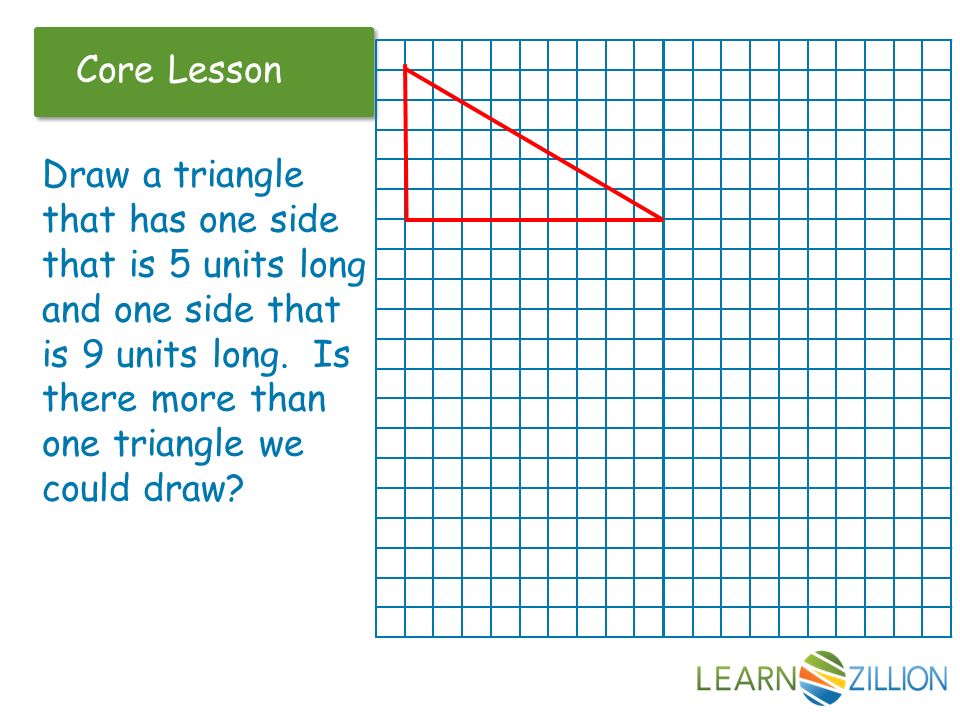 Core Lesson

Draw a triangle that has one side that is 5 units long and one side that is 9 units long. Is there more than one triangle we could draw?

LEARNZILLION